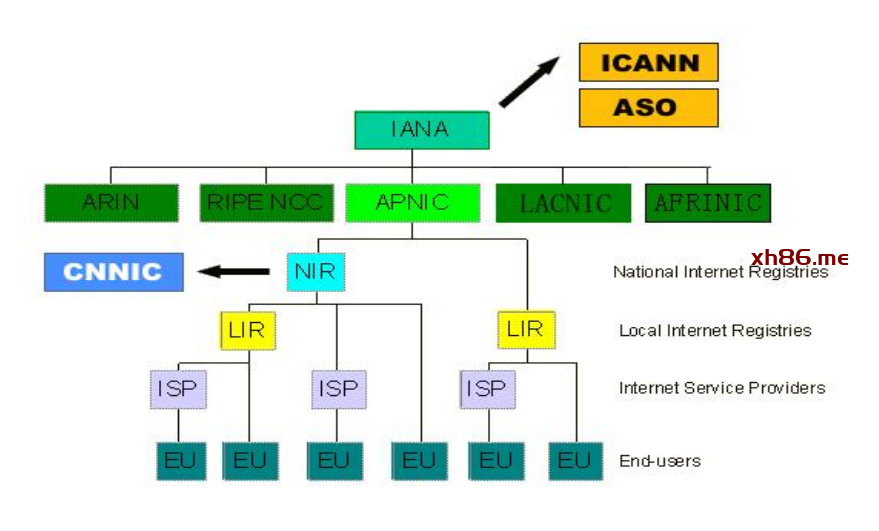 ICANN
ASO
IANA
ARIN
RIPE NCC
APNIC
LACNIC
AFRINIC
CNNIC
NIR
xh86.me
National Internet Registries
LIR
LIR
Local Internet Registries
ISP
ISP
ISP
Internet Service Providers
EU
EU
EU
EU
EU
EU
End-users